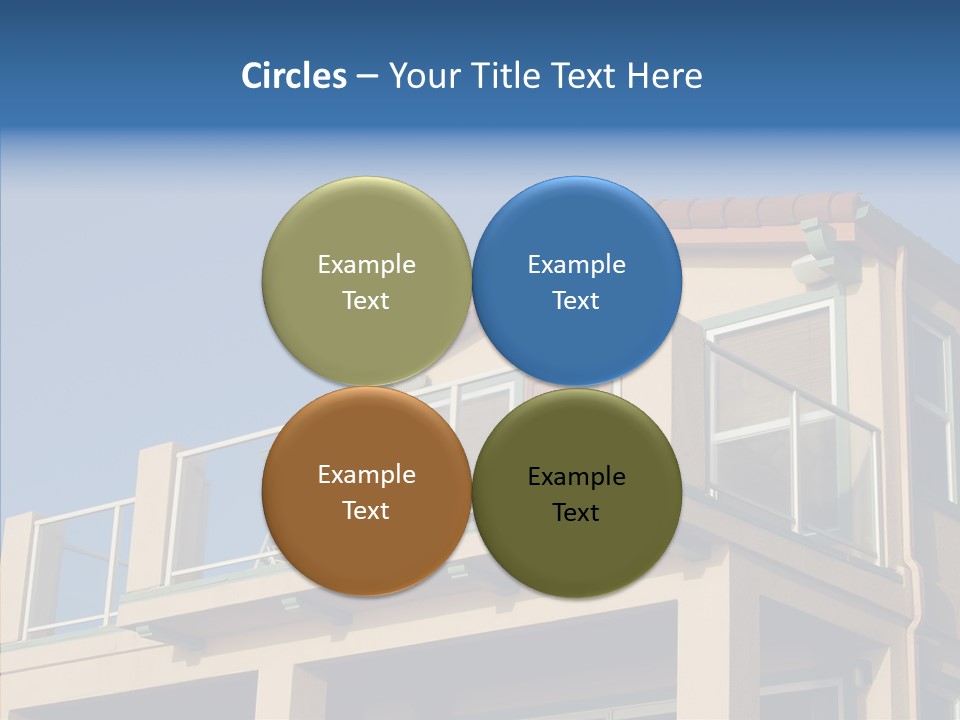 Circles – Your Title Text Here

Example Text

Example Text

Example Text

Example Text